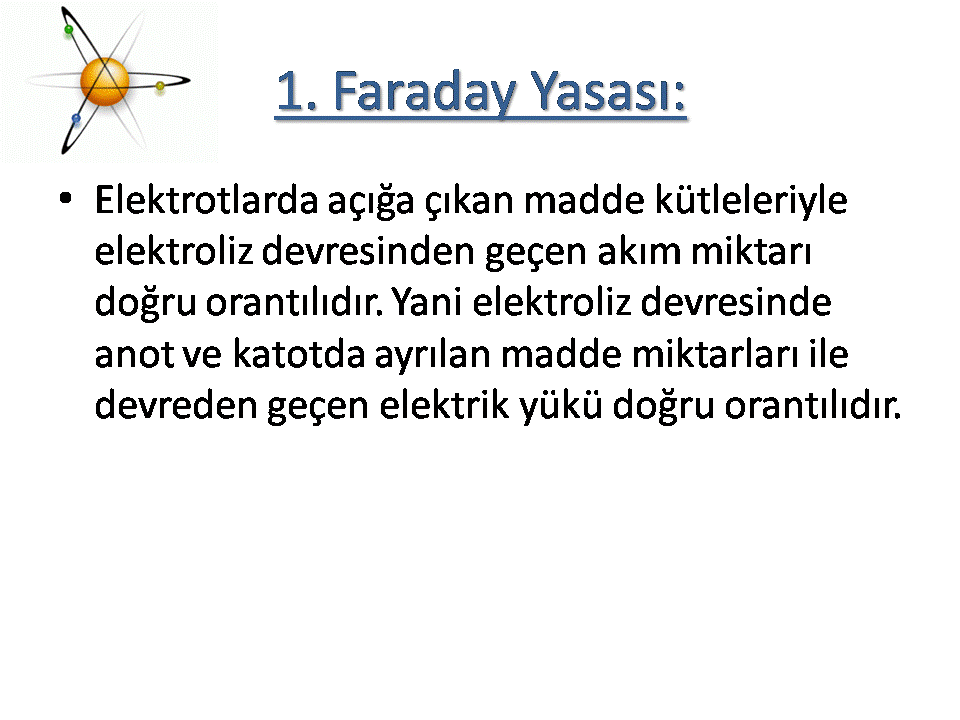 1. Faraday Yasası:

• Elektrotlarda açığa çıkan madde kütleleriyle elektroliz devresinden geçen akım miktarı doğru orantılıdır. Yani elektroliz devresinde anot ve katotda ayrılan madde miktarları ile devreden geçen elektrik yükü doğru orantılıdır.